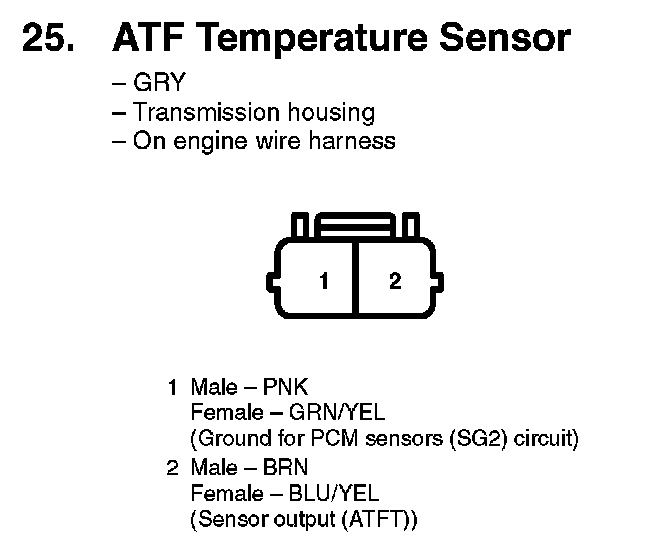 25. ATF Temperature Sensor

– GRY
– Transmission housing
– On engine wire harness

1 2

1 Male – PNK
Female – GRN/YEL
(Ground for PCM sensors (SG2) circuit)

2 Male – BRN
Female – BLU/YEL
(Sensor output (ATFT))